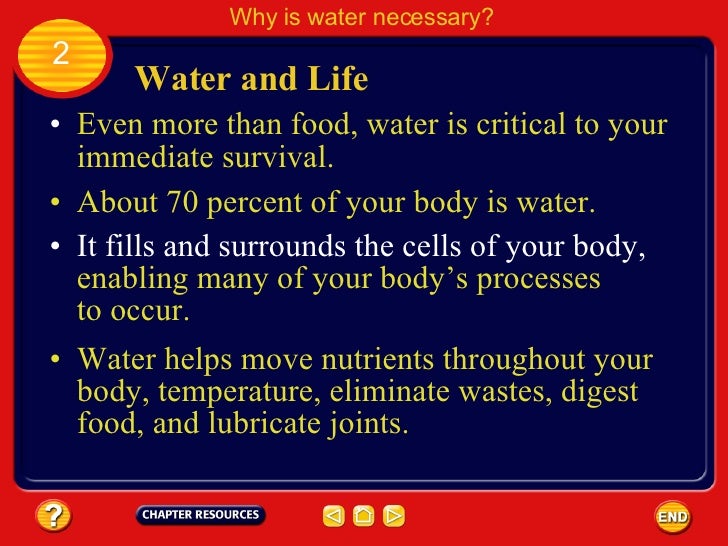 Why is water necessary?

2

Water and Life

• Even more than food, water is critical to your immediate survival.

• About 70 percent of your body is water.

• It fills and surrounds the cells of your body, enabling many of your body's processes to occur.

• Water helps move nutrients throughout your body, temperature, eliminate wastes, digest food, and lubricate joints.

?

CHAPTER RESOURCES

END